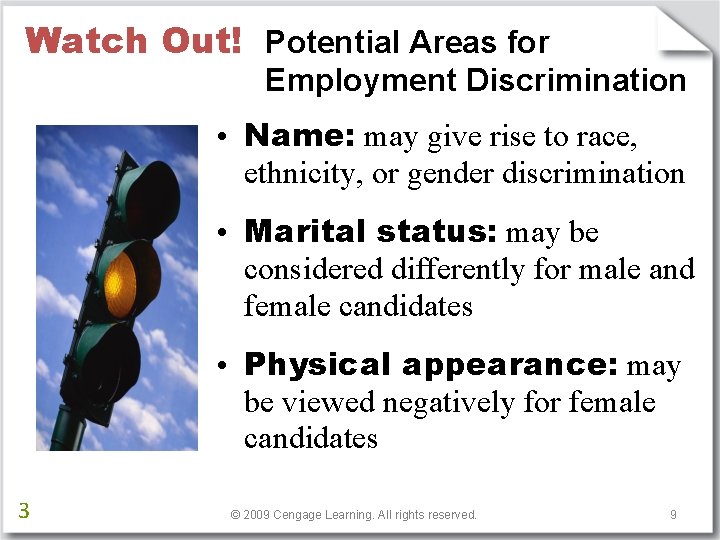 Watch Out! Potential Areas for Employment Discrimination

• Name: may give rise to race, ethnicity, or gender discrimination

• Marital status: may be considered differently for male and female candidates

• Physical appearance: may be viewed negatively for female candidates

3

© 2009 Cengage Learning. All rights reserved.

9